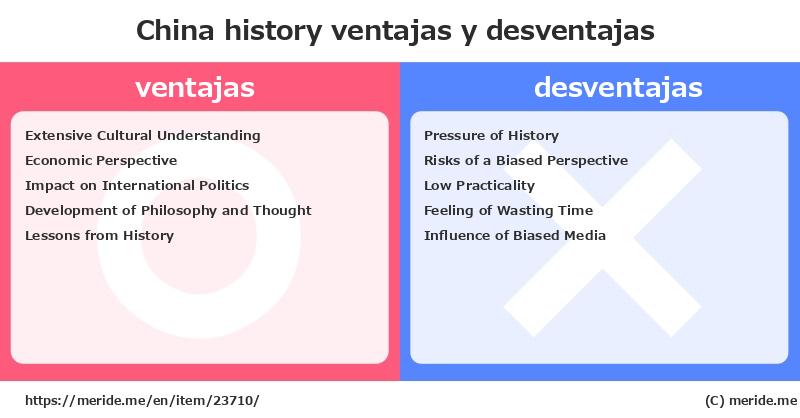 China history ventajas y desventajas

ventajas

Extensive Cultural Understanding
Economic Perspective
Impact on International Politics
Development of Philosophy and Thought
Lessons from History

desventajas

Pressure of History
Risks of a Biased Perspective
Low Practicality
Feeling of Wasting Time
Influence of Biased Media

https://meride.me/en/item/23710/

(C) meride.me